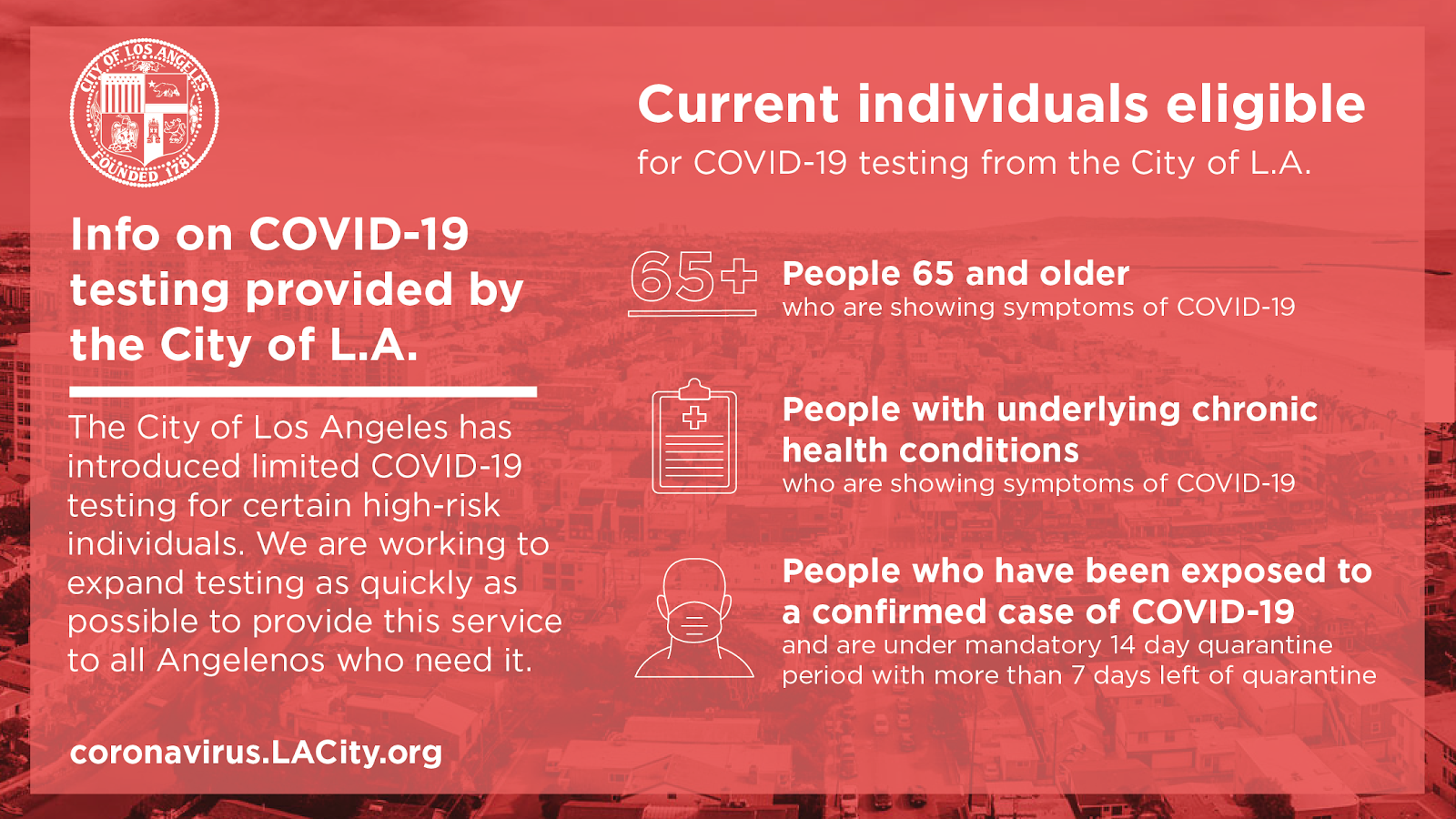 CITY OF LOS ANGELES
FOUNDED 1781

Info on COVID-19 testing provided by the City of L.A.

The City of Los Angeles has introduced limited COVID-19 testing for certain high-risk individuals. We are working to expand testing as quickly as possible to provide this service to all Angelenos who need it.

coronavirus.LACity.org

Current individuals eligible
for COVID-19 testing from the City of L.A.

65+

People 65 and older
who are showing symptoms of COVID-19

People with underlying chronic health conditions
who are showing symptoms of COVID-19

People who have been exposed to a confirmed case of COVID-19
and are under mandatory 14 day quarantine period with more than 7 days left of quarantine